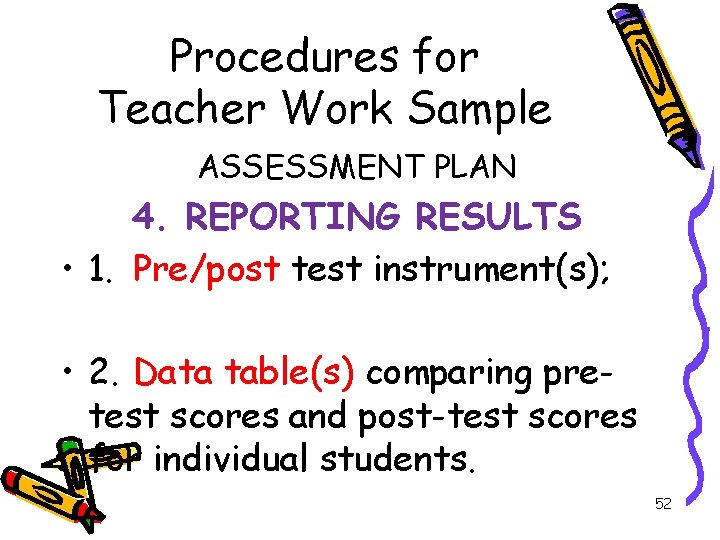 Procedures for Teacher Work Sample

ASSESSMENT PLAN

4. REPORTING RESULTS

• 1. Pre/post test instrument(s);

• 2. Data table(s) comparing pre-test scores and post-test scores for individual students.

52